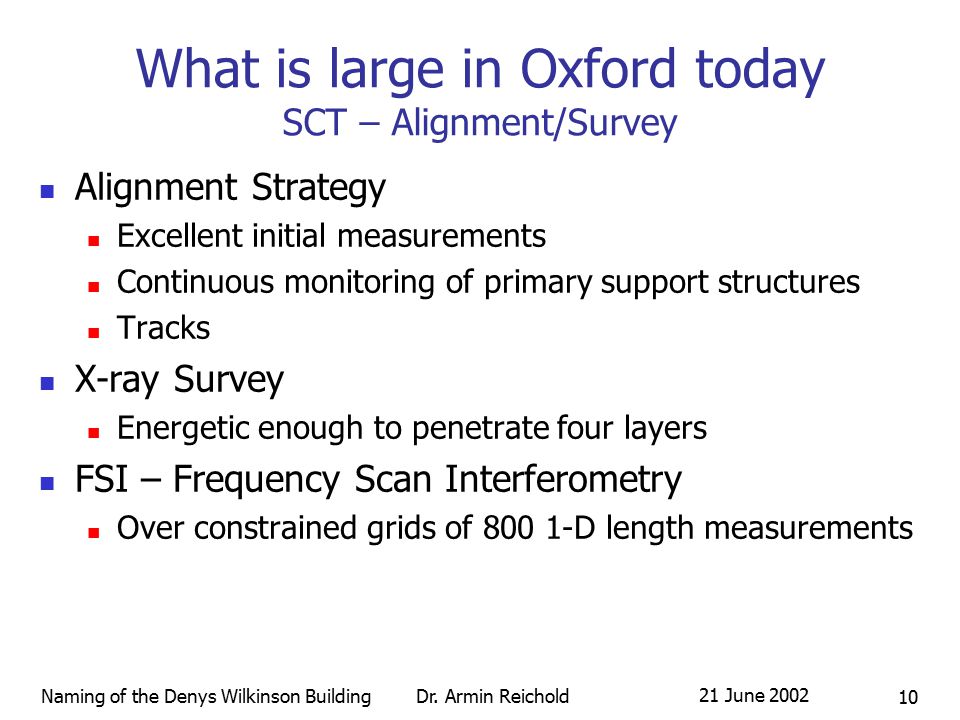 What is large in Oxford today
SCT – Alignment/Survey

- Alignment Strategy
  - Excellent initial measurements
  - Continuous monitoring of primary support structures
  - Tracks
- X-ray Survey
  - Energetic enough to penetrate four layers
- FSI – Frequency Scan Interferometry
  - Over constrained grids of 800 1-D length measurements

Naming of the Denys Wilkinson Building Dr. Armin Reichold 21 June 2002 10